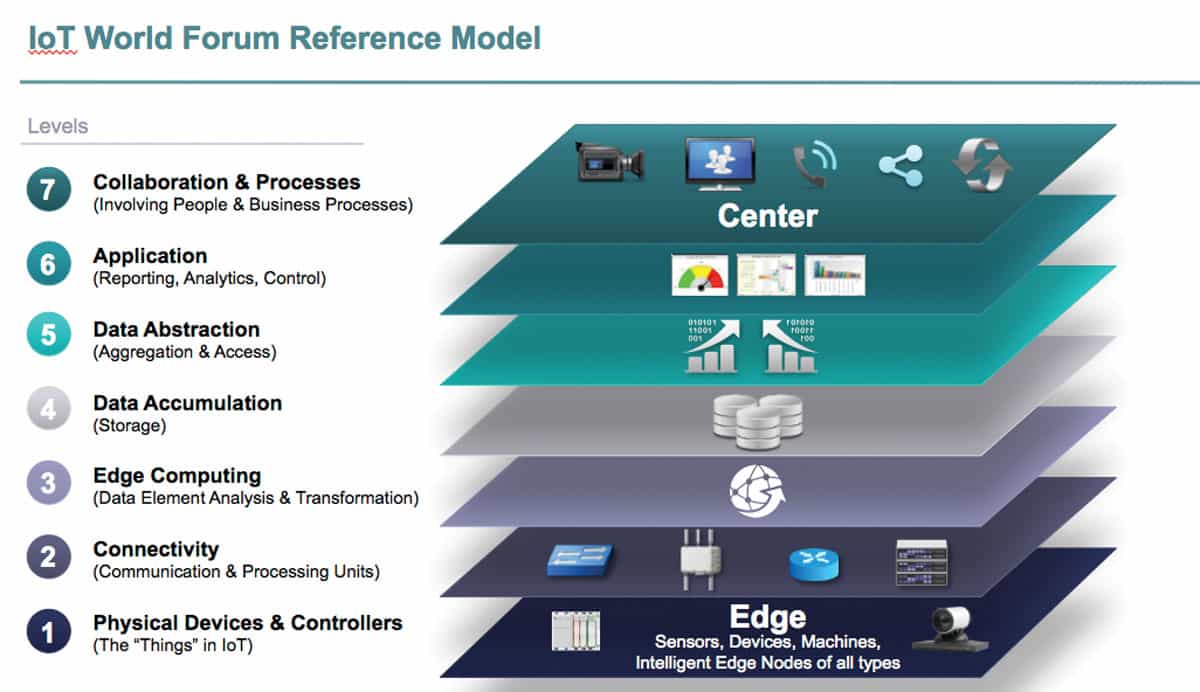 IoT World Forum Reference Model

Levels

7 Collaboration & Processes
(Involving People & Business Processes)

6 Application
(Reporting, Analytics, Control)

5 Data Abstraction
(Aggregation & Access)

4 Data Accumulation
(Storage)

3 Edge Computing
(Data Element Analysis & Transformation)

2 Connectivity
(Communication & Processing Units)

1 Physical Devices & Controllers
(The "Things" in IoT)

Center

010101
11001
001

101010
10011
100

Edge
Sensors, Devices, Machines,
Intelligent Edge Nodes of all types